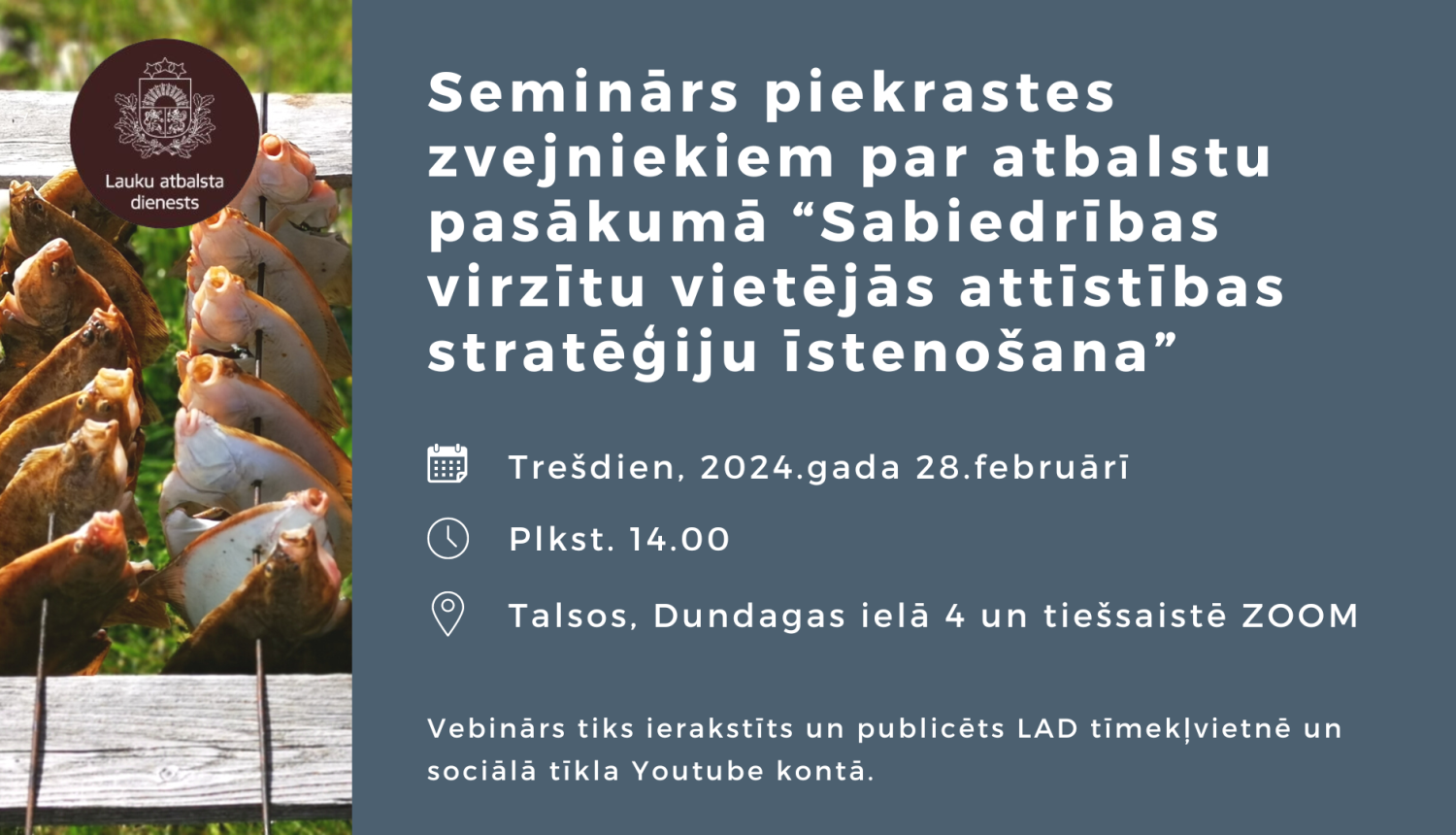 Lauku atbalsta dienests

Seminārs piekrastes zvejniekiem par atbalstu pasākumā “Sabiedrības virzītu vietējās attīstības stratēģiju īstenošana”

Trešdien, 2024.gada 28.februārī

Plkst. 14.00

Talsos, Dundagas ielā 4 un tiešsaistē ZOOM

Vebinārs tiks ierakstīts un publicēts LAD tīmekļvietnē un sociālā tīkla Youtube kontā.